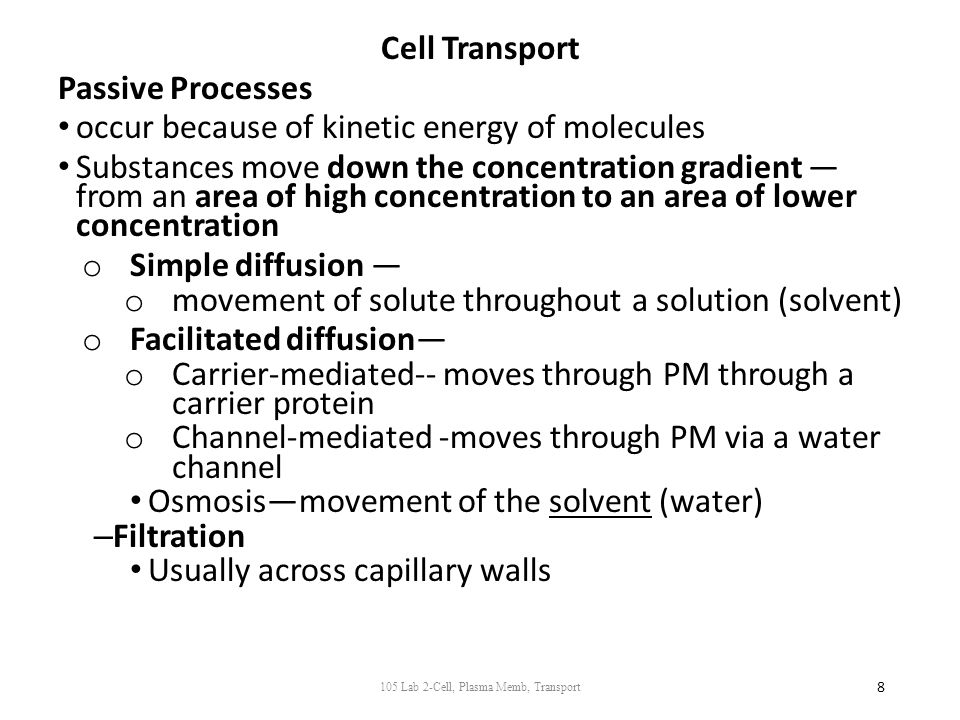 Cell Transport

Passive Processes

• occur because of kinetic energy of molecules

• Substances move down the concentration gradient — from an area of high concentration to an area of lower concentration

o Simple diffusion —

o movement of solute throughout a solution (solvent)

o Facilitated diffusion—

o Carrier-mediated-- moves through PM through a carrier protein

o Channel-mediated -moves through PM via a water channel

• Osmosis—movement of the solvent (water)

–Filtration

• Usually across capillary walls

105 Lab 2-Cell, Plasma Memb, Transport

8